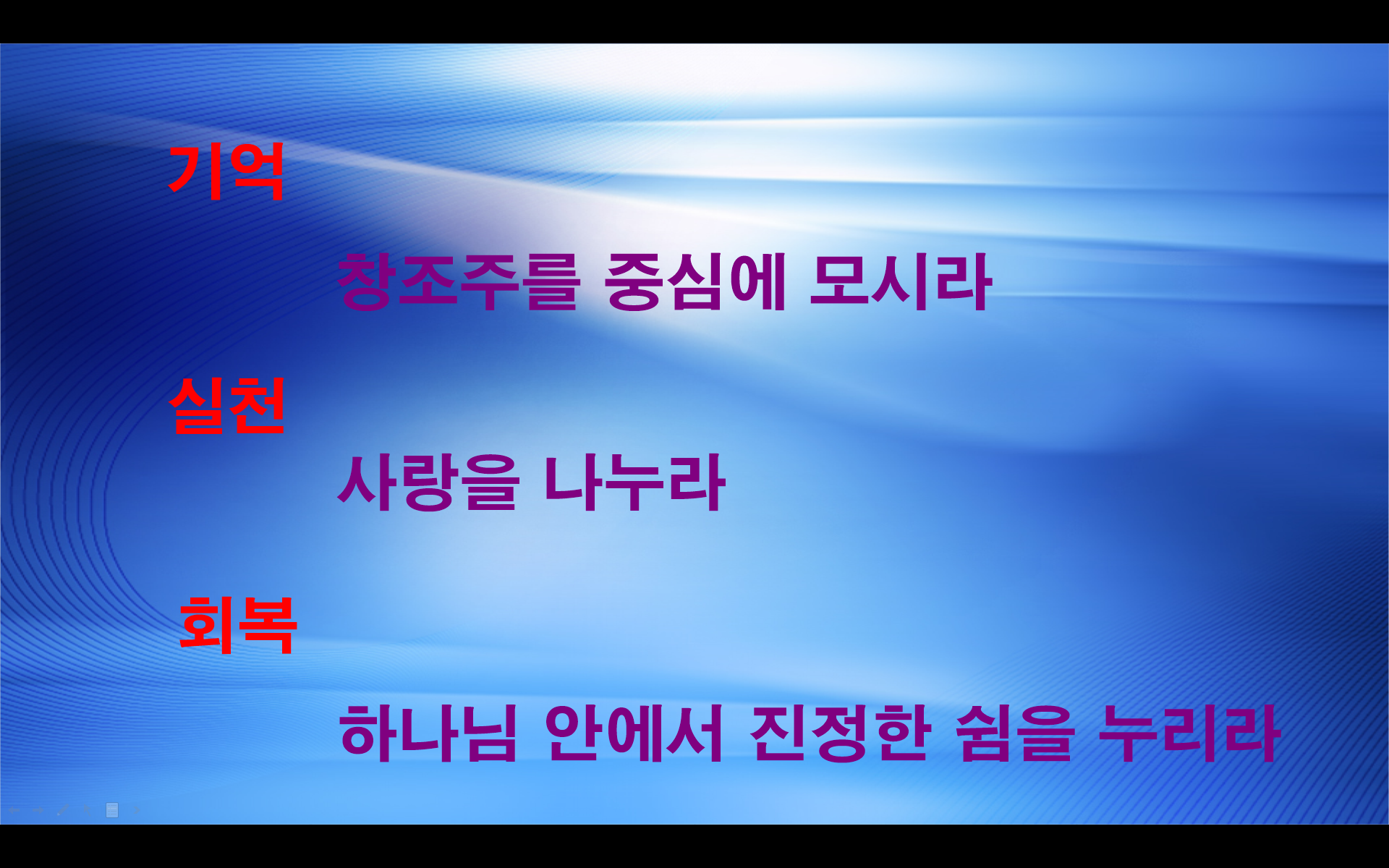 기억

창조주를 중심에 모시라

실천

사랑을 나누라

회복

하나님 안에서 진정한 쉼을 누리라